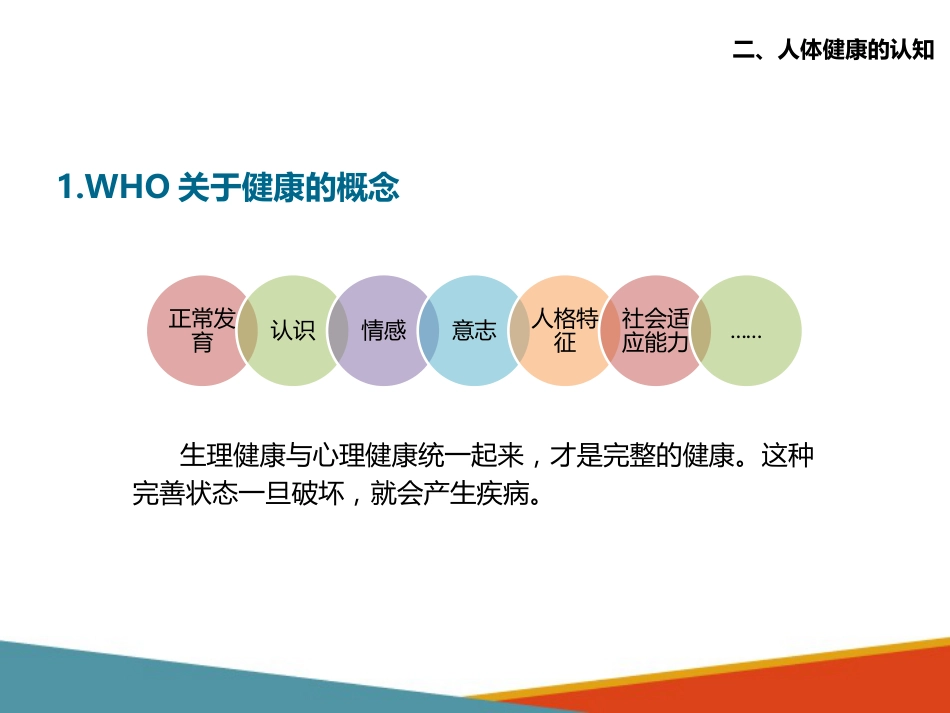 二、人体健康的认知

1.WHO 关于健康的概念

正常发育

认识

情感

意志

人格特征

社会适应能力

……

生理健康与心理健康统一起来，才是完整的健康。这种完善状态一旦破坏，就会产生疾病。